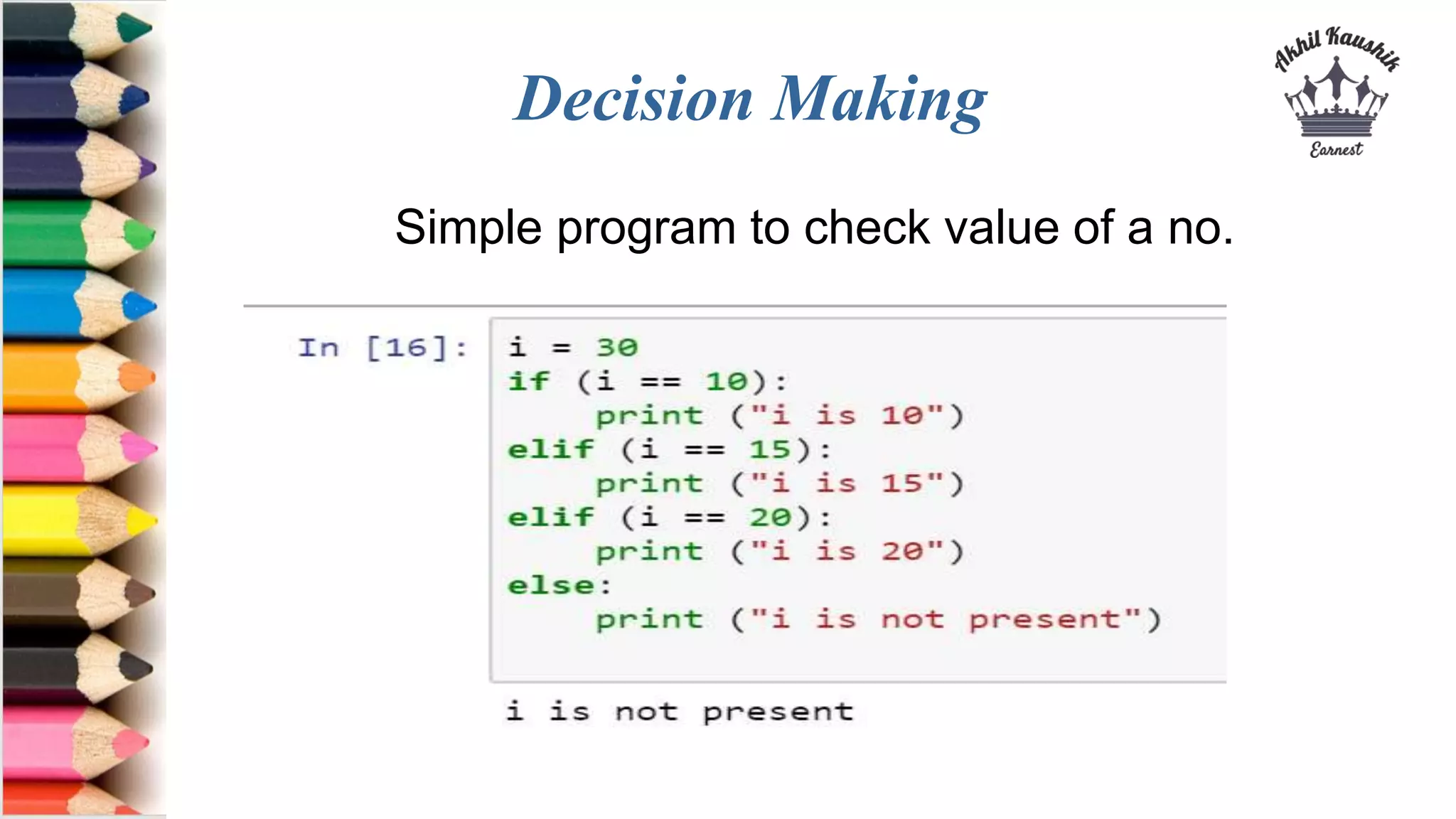 Decision Making

Akhil Kaushik
Earnest

Simple program to check value of a no.

In [16]:
i = 30
if (i == 10):
    print ("i is 10")
elif (i == 15):
    print ("i is 15")
elif (i == 20):
    print ("i is 20")
else:
    print ("i is not present")

i is not present